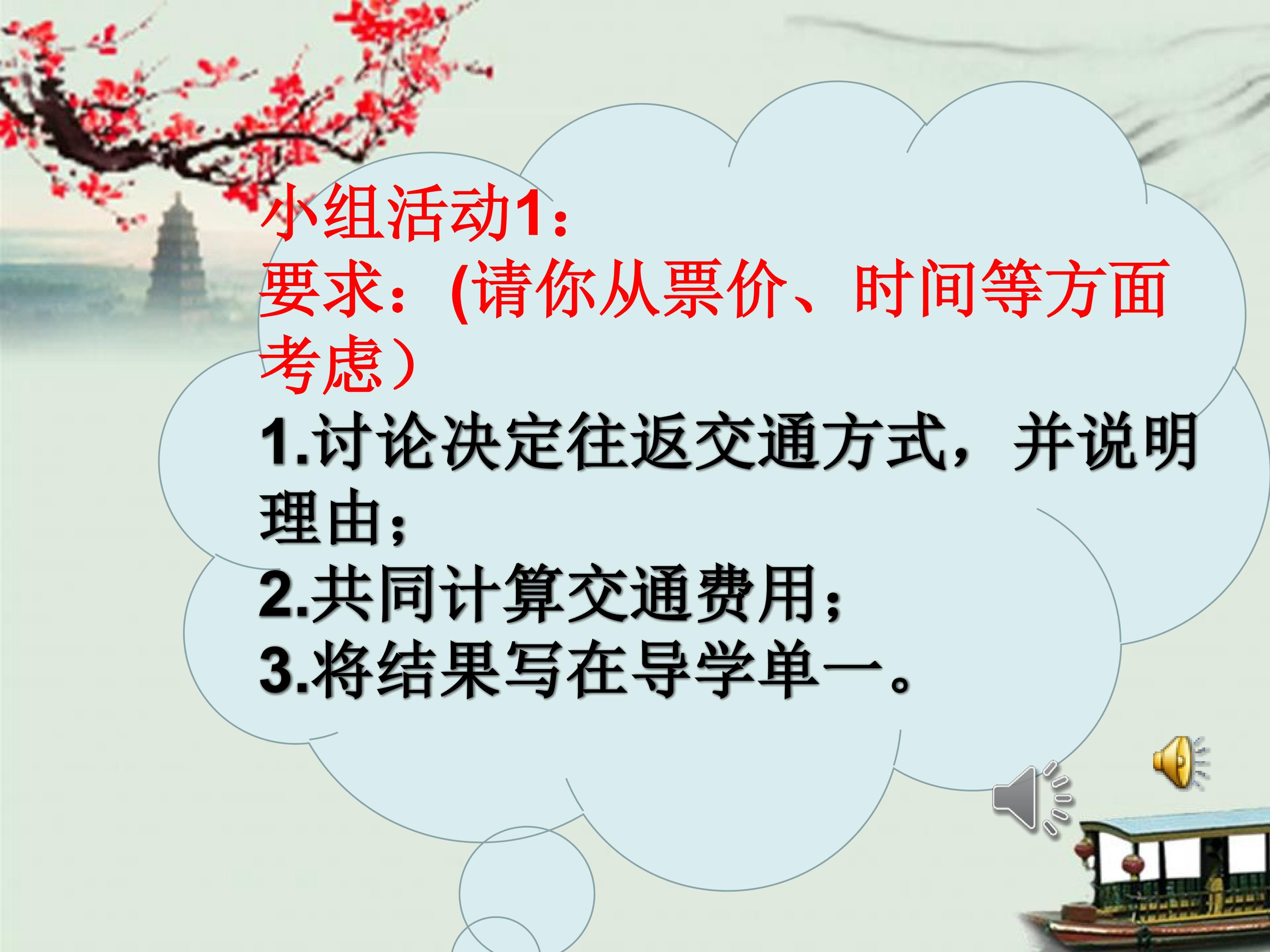 小组活动1：
要求：(请你从票价、时间等方面考虑）

1.讨论决定往返交通方式，并说明理由；
2.共同计算交通费用；
3.将结果写在导学单一。